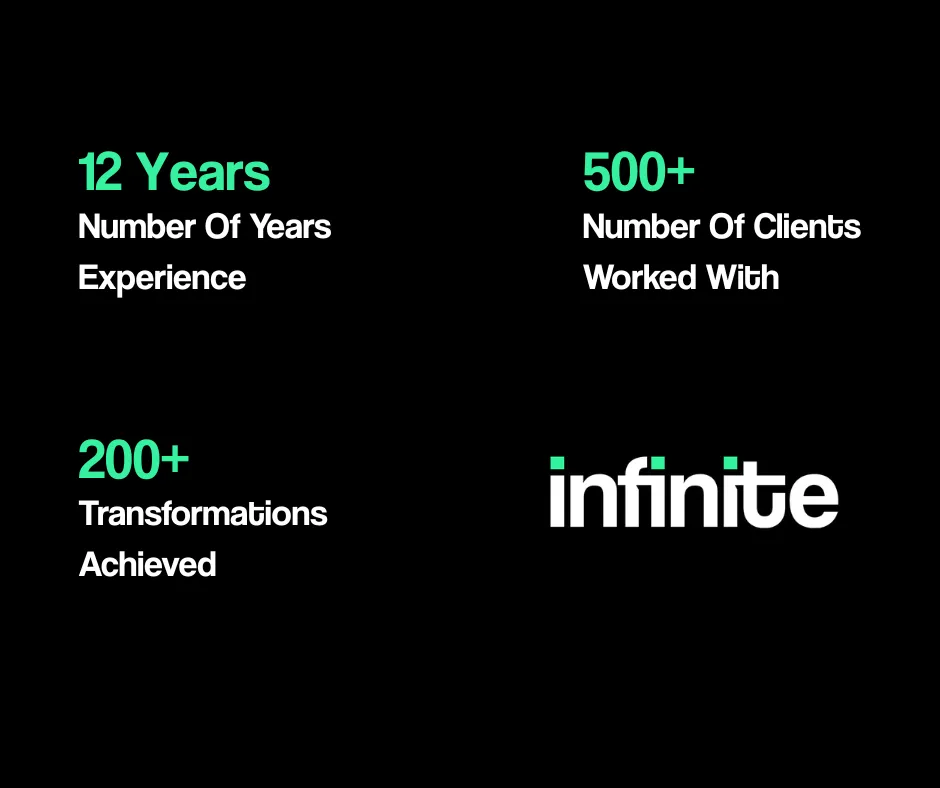 12 Years
Number Of Years Experience

500+
Number Of Clients Worked With

200+
Transformations Achieved

infinite